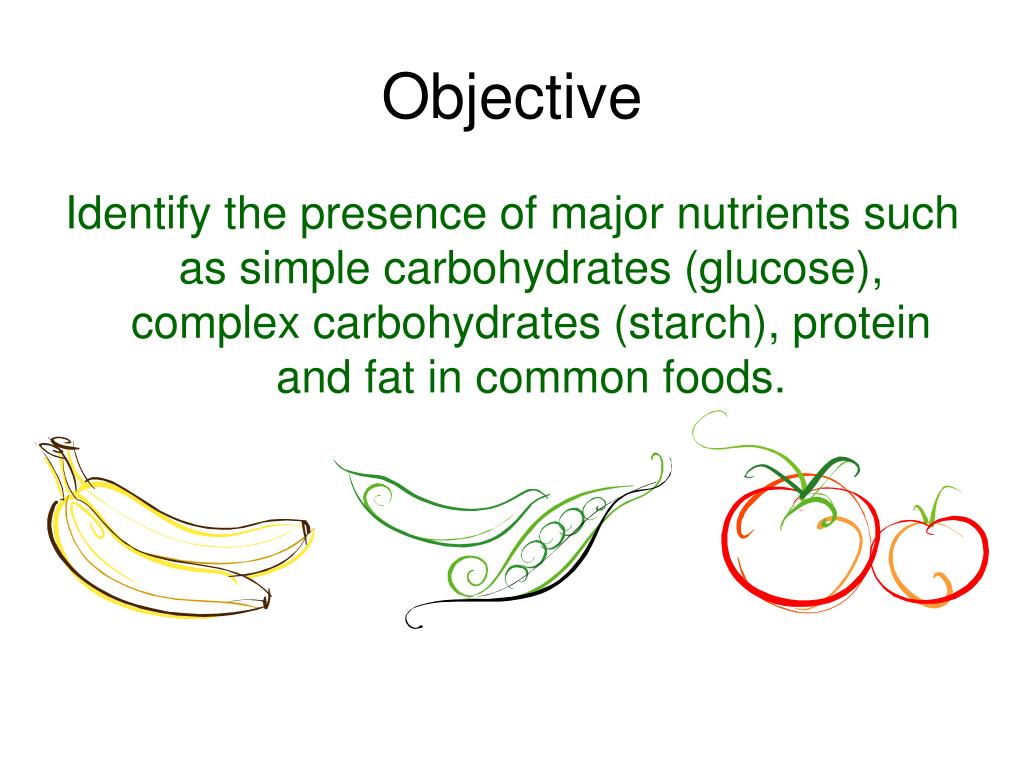 Objective

Identify the presence of major nutrients such as simple carbohydrates (glucose), complex carbohydrates (starch), protein and fat in common foods.